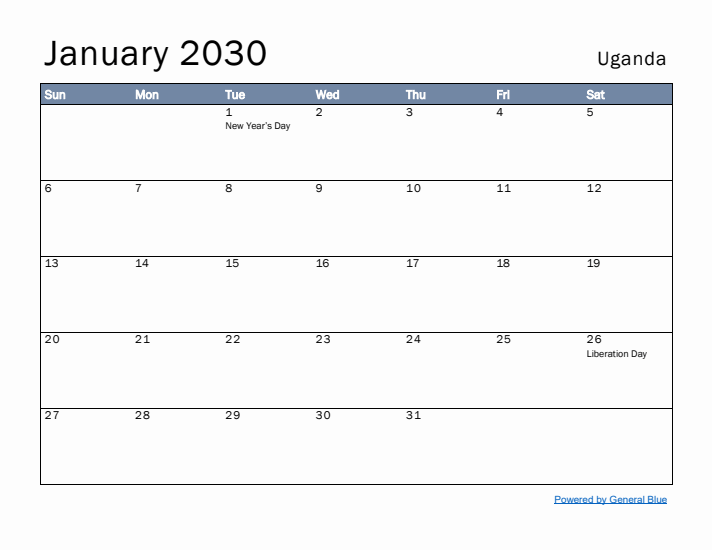 January 2030

Uganda

| Sun | Mon | Tue | Wed | Thu | Fri | Sat |
|---|---|---|---|---|---|---|
| | | 1 New Year's Day | 2 | 3 | 4 | 5 |
| 6 | 7 | 8 | 9 | 10 | 11 | 12 |
| 13 | 14 | 15 | 16 | 17 | 18 | 19 |
| 20 | 21 | 22 | 23 | 24 | 25 | 26 Liberation Day |
| 27 | 28 | 29 | 30 | 31 | | |

Powered by General Blue